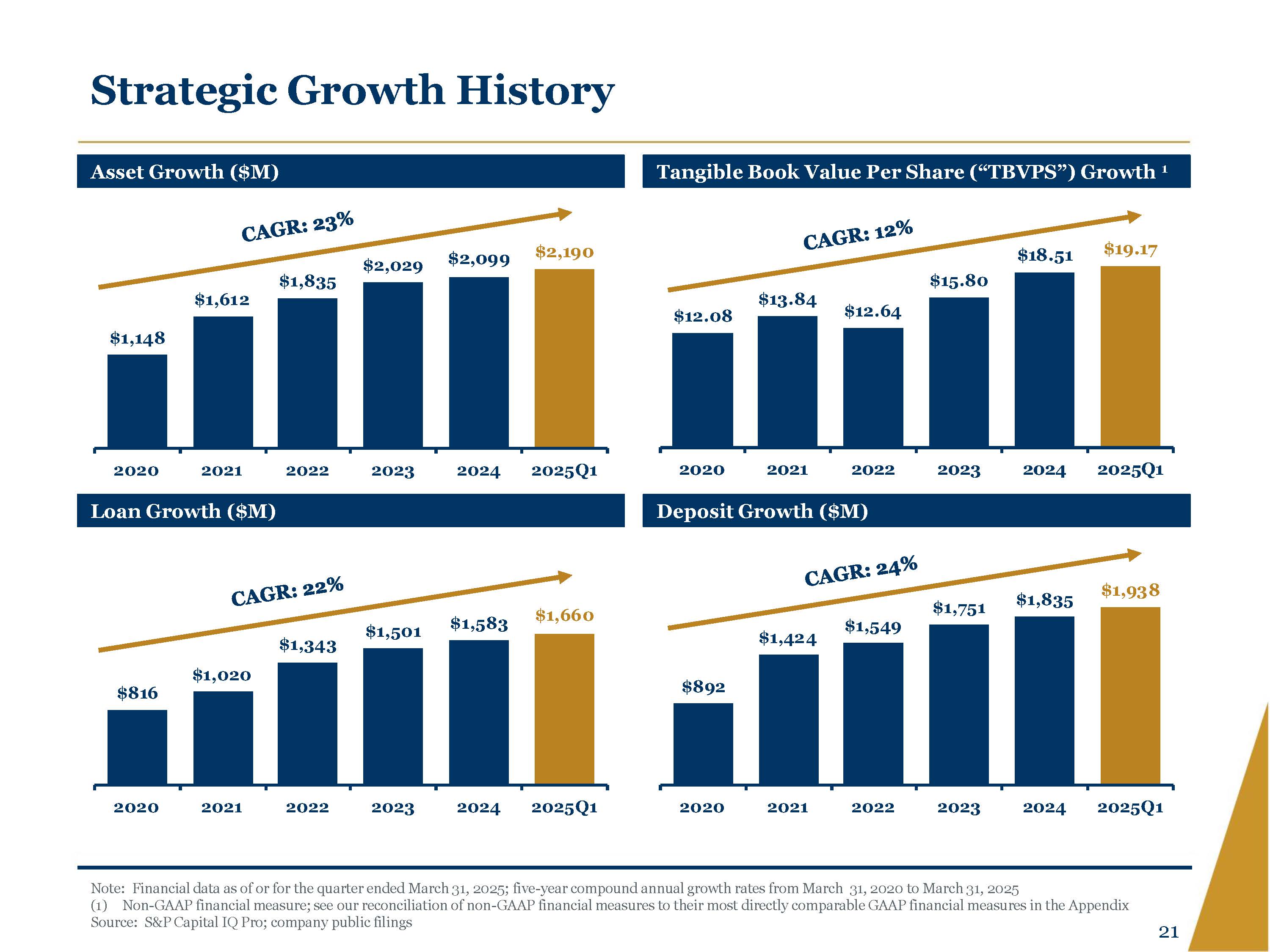 Strategic Growth History

Asset Growth ($M)

CAGR: 23%

$1,148 $1,612 $1,835 $2,029 $2,099 $2,190

2020 2021 2022 2023 2024 2025Q1

Tangible Book Value Per Share (“TBVPS”) Growth ¹

CAGR: 12%

$12.08 $13.84 $12.64 $15.80 $18.51 $19.17

2020 2021 2022 2023 2024 2025Q1

Loan Growth ($M)

CAGR: 22%

$816 $1,020 $1,343 $1,501 $1,583 $1,660

2020 2021 2022 2023 2024 2025Q1

Deposit Growth ($M)

CAGR: 24%

$892 $1,424 $1,549 $1,751 $1,835 $1,938

2020 2021 2022 2023 2024 2025Q1

Note: Financial data as of or for the quarter ended March 31, 2025; five-year compound annual growth rates from March 31, 2020 to March 31, 2025
(1) Non-GAAP financial measure; see our reconciliation of non-GAAP financial measures to their most directly comparable GAAP financial measures in the Appendix
Source: S&P Capital IQ Pro; company public filings

21